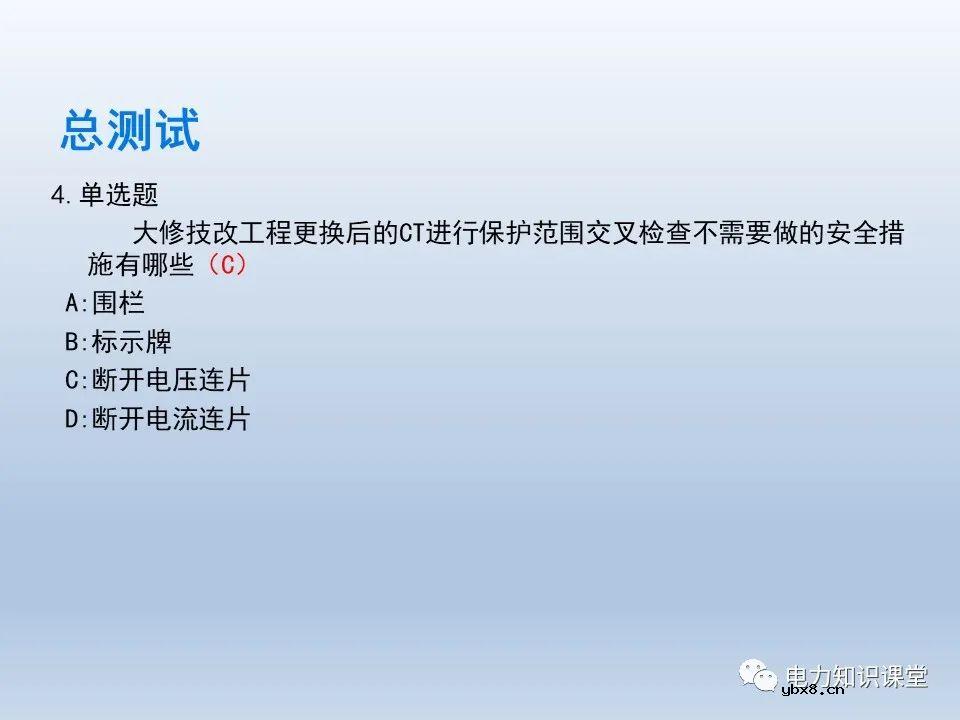 总测试

4.单选题

大修技改工程更换后的CT进行保护范围交叉检查不需要做的安全措施有哪些（C）

A:围栏

B:标示牌

C:断开电压连片

D:断开电流连片

电力知识课堂
ybx8.cn